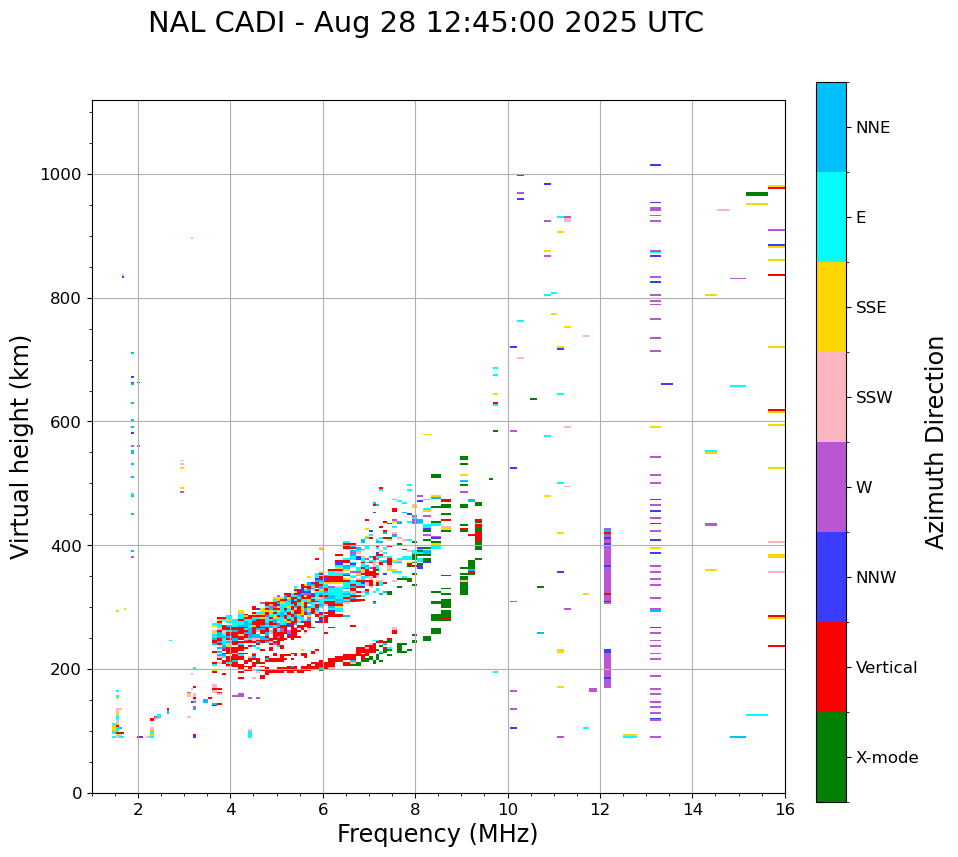 NAL CADI - Aug 28 12:45:00 2025 UTC

Virtual height (km)

1000
800
600
400
200
0

2
4
6
8
10
12
14
16

Frequency (MHz)

NNE
E
SSE
SSW
W
NNW
Vertical
X-mode

Azimuth Direction